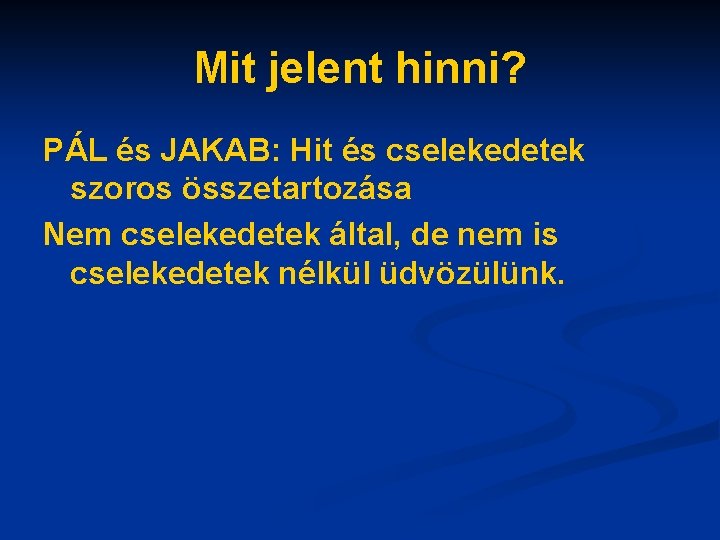 Mit jelent hinni?

PÁL és JAKAB: Hit és cselekedetek szoros összetartozása

Nem cselekedetek által, de nem is cselekedetek nélkül üdvözülünk.